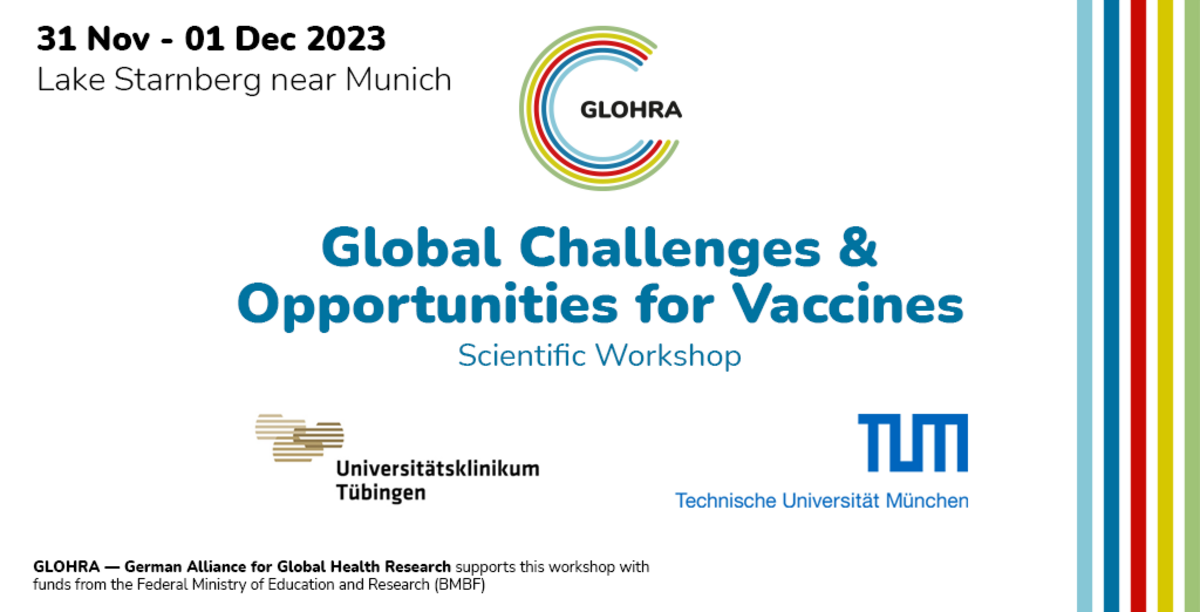 31 Nov - 01 Dec 2023
Lake Starnberg near Munich

GLOHRA

Global Challenges & Opportunities for Vaccines
Scientific Workshop

Universitätsklinikum Tübingen

TUM
Technische Universität München

GLOHRA — German Alliance for Global Health Research supports this workshop with funds from the Federal Ministry of Education and Research (BMBF)